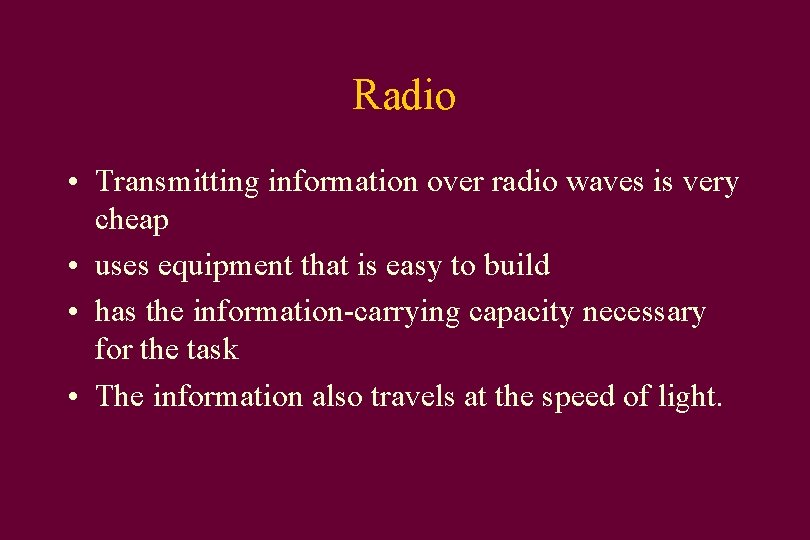 Radio

• Transmitting information over radio waves is very cheap

• uses equipment that is easy to build

• has the information-carrying capacity necessary for the task

• The information also travels at the speed of light.